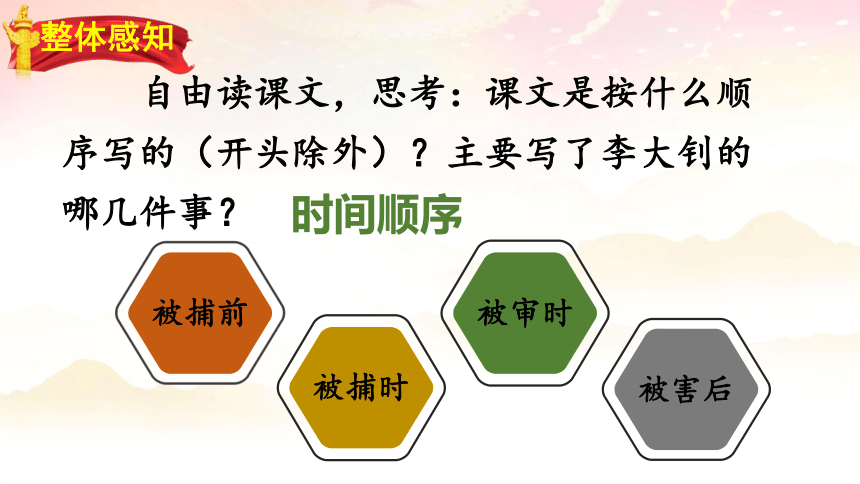 整体感知

自由读课文，思考：课文是按什么顺序写的（开头除外）？主要写了李大钊的哪几件事？

时间顺序

被捕前

被捕时

被审时

被害后